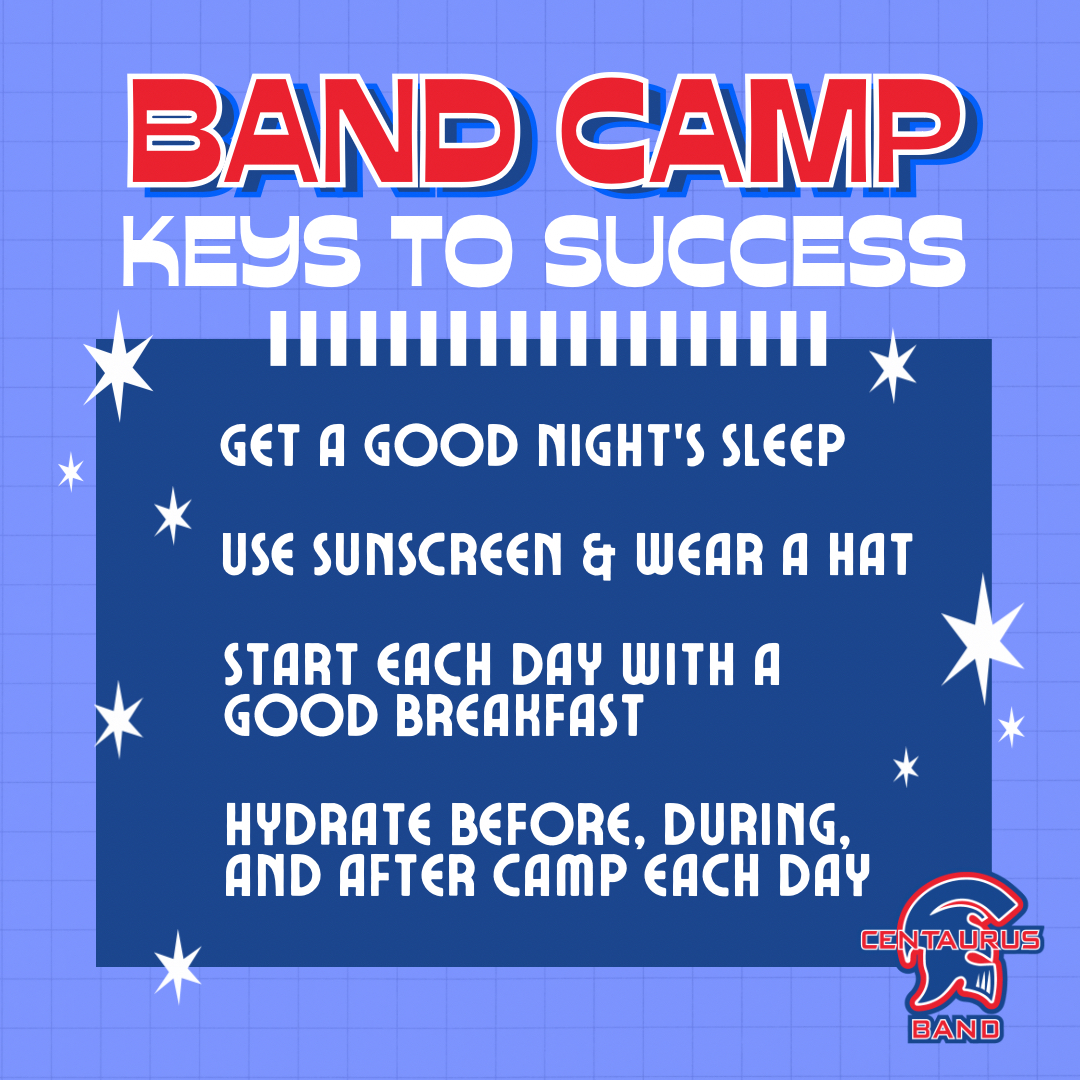 BAND CAMP
KEYS TO SUCCESS

GET A GOOD NIGHT'S SLEEP

USE SUNSCREEN & WEAR A HAT

START EACH DAY WITH A GOOD BREAKFAST

HYDRATE BEFORE, DURING, AND AFTER CAMP EACH DAY

CENTAURUS
BAND